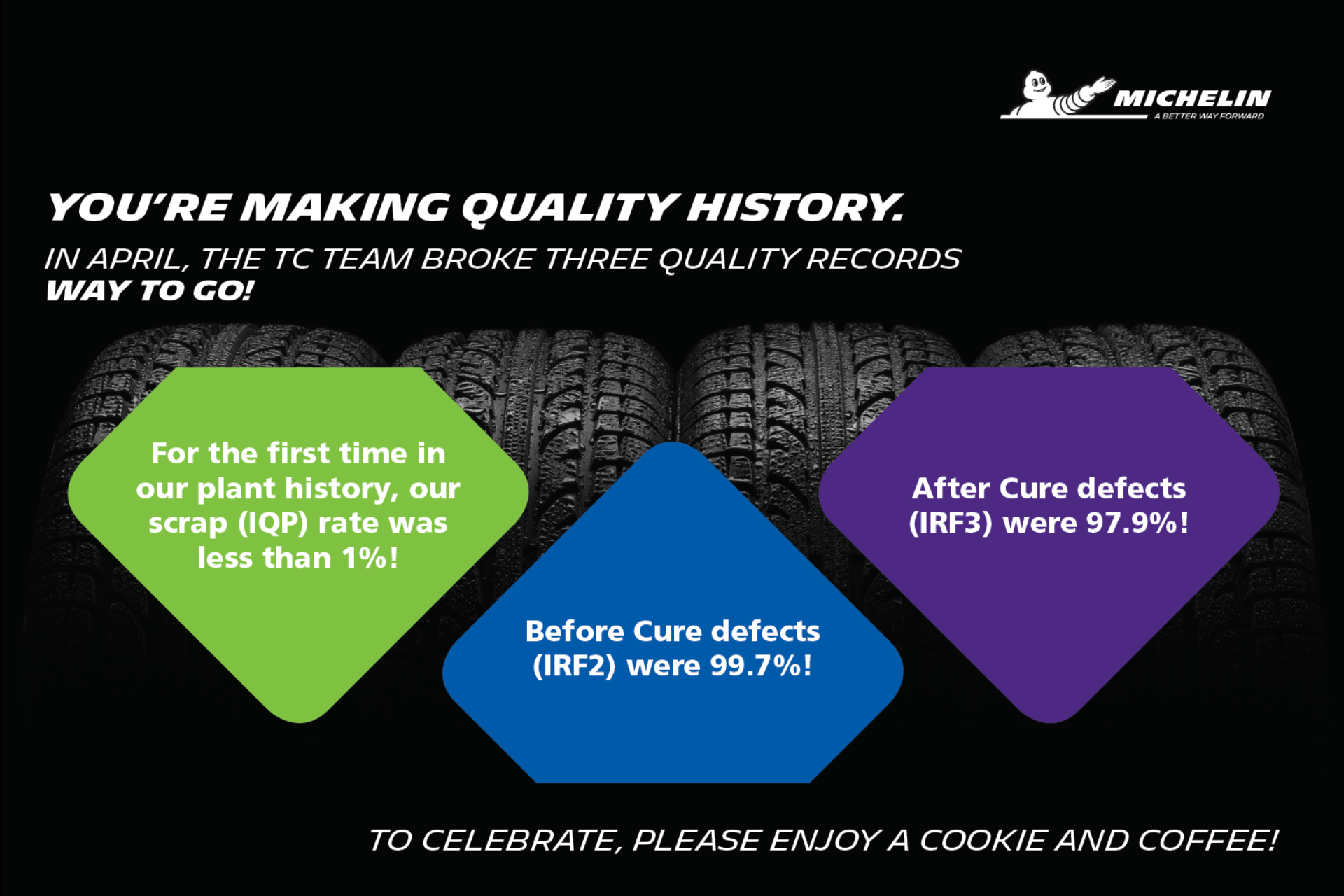 MICHELIN
A BETTER WAY FORWARD

YOU'RE MAKING QUALITY HISTORY.

IN APRIL, THE TC TEAM BROKE THREE QUALITY RECORDS
WAY TO GO!

For the first time in our plant history, our scrap (IQP) rate was less than 1%!

Before Cure defects (IRF2) were 99.7%!

After Cure defects (IRF3) were 97.9%!

TO CELEBRATE, PLEASE ENJOY A COOKIE AND COFFEE!